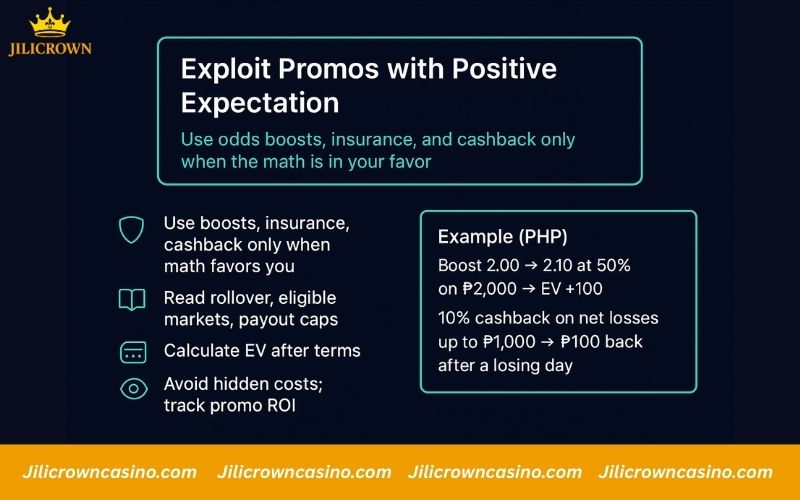 JILICROWN

Exploit Promos with Positive Expectation

Use odds boosts, insurance, and cashback only when the math is in your favor

Use boosts, insurance, cashback only when math favors you

Read rollover, eligible markets, payout caps

Calculate EV after terms

Avoid hidden costs; track promo ROI

Example (PHP)

Boost 2.00 → 2.10 at 50% on ₱2,000 → EV +100

10% cashback on net losses up to ₱1,000 → ₱100 back after a losing day

Jilicrowncasino.com Jilicrowncasino.com Jilicrowncasino.com Jilicrowncasino.com